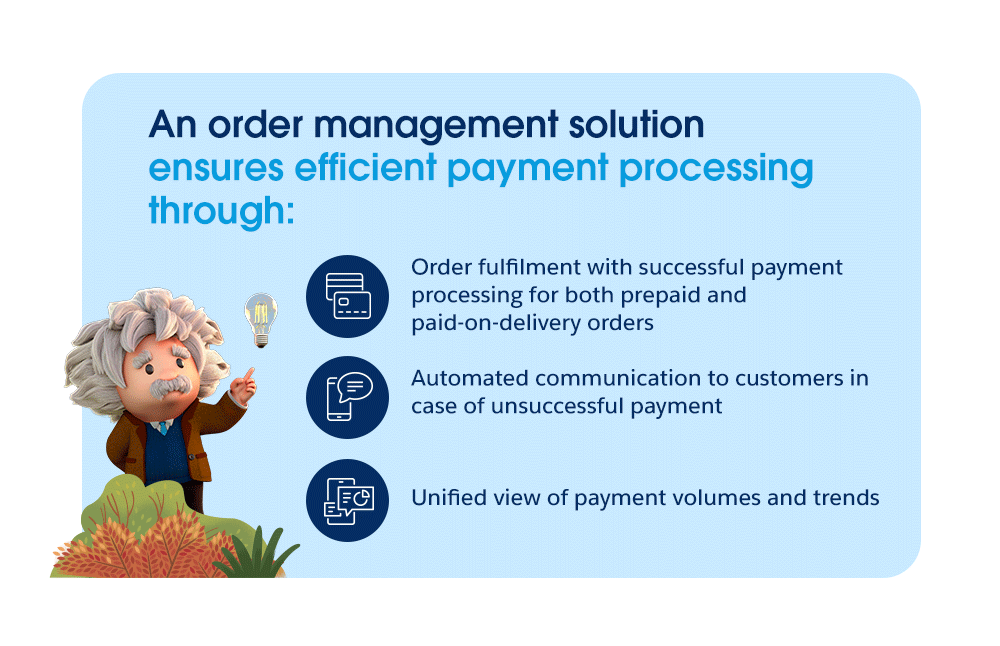 An order management solution ensures efficient payment processing through:

Order fulfilment with successful payment processing for both prepaid and paid-on-delivery orders

Automated communication to customers in case of unsuccessful payment

Unified view of payment volumes and trends